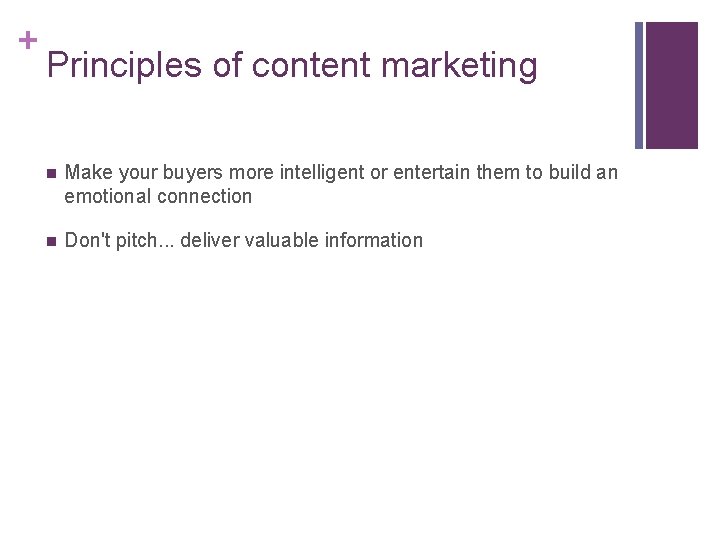 + Principles of content marketing

- Make your buyers more intelligent or entertain them to build an emotional connection
- Don't pitch... deliver valuable information